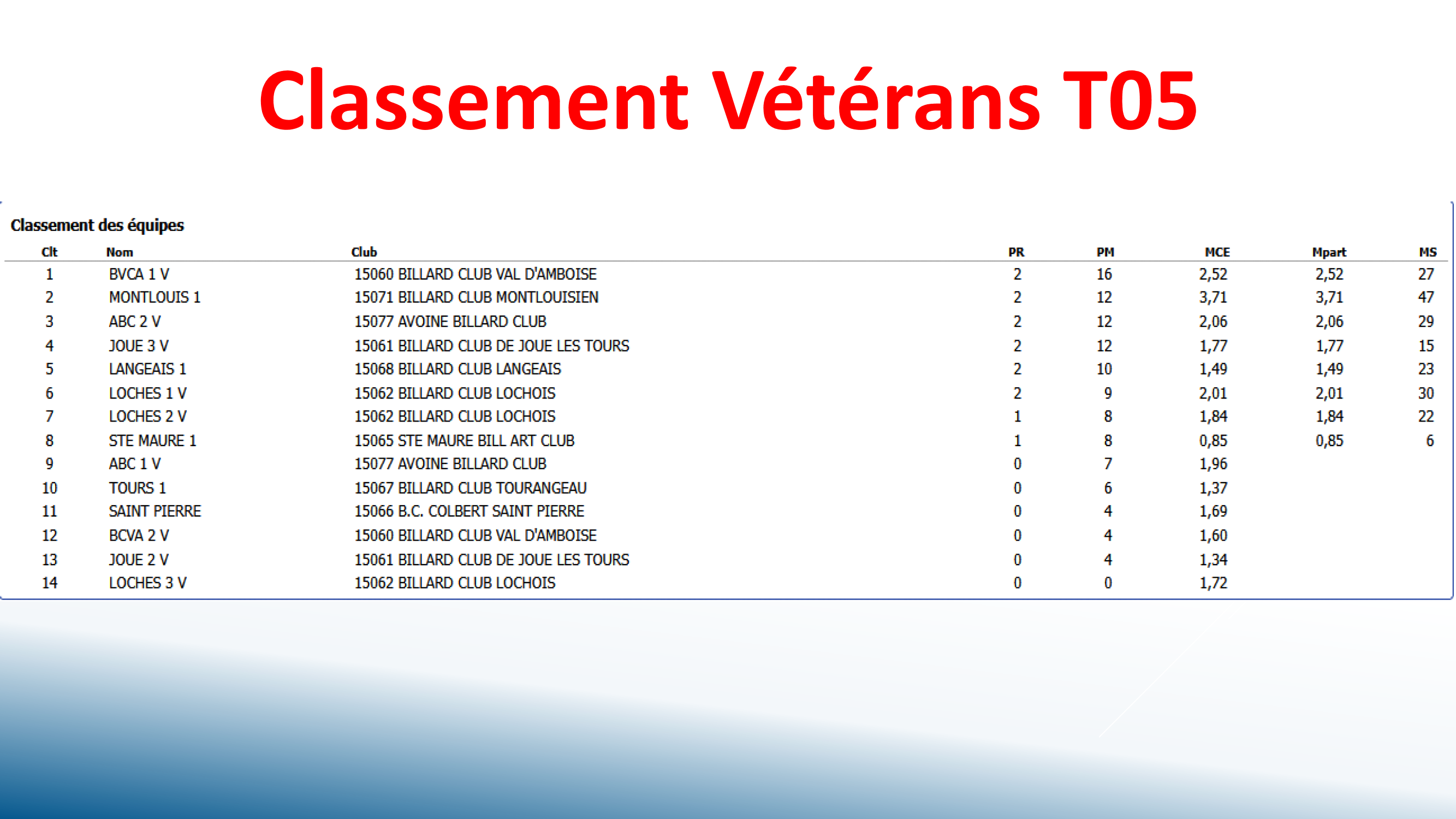 Classement Vétérans T05

Classement des équipes

| Clt | Nom | Club | PR | PM | MCE | Mpart | MS |
|---|---|---|---|---|---|---|---|
| 1 | BVCA 1 V | 15060 BILLARD CLUB VAL D'AMBOISE | 2 | 16 | 2,52 | 2,52 | 27 |
| 2 | MONTLOUIS 1 | 15071 BILLARD CLUB MONTLOUISIEN | 2 | 12 | 3,71 | 3,71 | 47 |
| 3 | ABC 2 V | 15077 AVOINE BILLARD CLUB | 2 | 12 | 2,06 | 2,06 | 29 |
| 4 | JOUE 3 V | 15061 BILLARD CLUB DE JOUE LES TOURS | 2 | 12 | 1,77 | 1,77 | 15 |
| 5 | LANGEAIS 1 | 15068 BILLARD CLUB LANGEAIS | 2 | 10 | 1,49 | 1,49 | 23 |
| 6 | LOCHES 1 V | 15062 BILLARD CLUB LOCHOIS | 2 | 9 | 2,01 | 2,01 | 30 |
| 7 | LOCHES 2 V | 15062 BILLARD CLUB LOCHOIS | 1 | 8 | 1,84 | 1,84 | 22 |
| 8 | STE MAURE 1 | 15065 STE MAURE BILL ART CLUB | 1 | 8 | 0,85 | 0,85 | 6 |
| 9 | ABC 1 V | 15077 AVOINE BILLARD CLUB | 0 | 7 | 1,96 | | |
| 10 | TOURS 1 | 15067 BILLARD CLUB TOURANGEAU | 0 | 6 | 1,37 | | |
| 11 | SAINT PIERRE | 15066 B.C. COLBERT SAINT PIERRE | 0 | 4 | 1,69 | | |
| 12 | BCVA 2 V | 15060 BILLARD CLUB VAL D'AMBOISE | 0 | 4 | 1,60 | | |
| 13 | JOUE 2 V | 15061 BILLARD CLUB DE JOUE LES TOURS | 0 | 4 | 1,34 | | |
| 14 | LOCHES 3 V | 15062 BILLARD CLUB LOCHOIS | 0 | 0 | 1,72 | | |